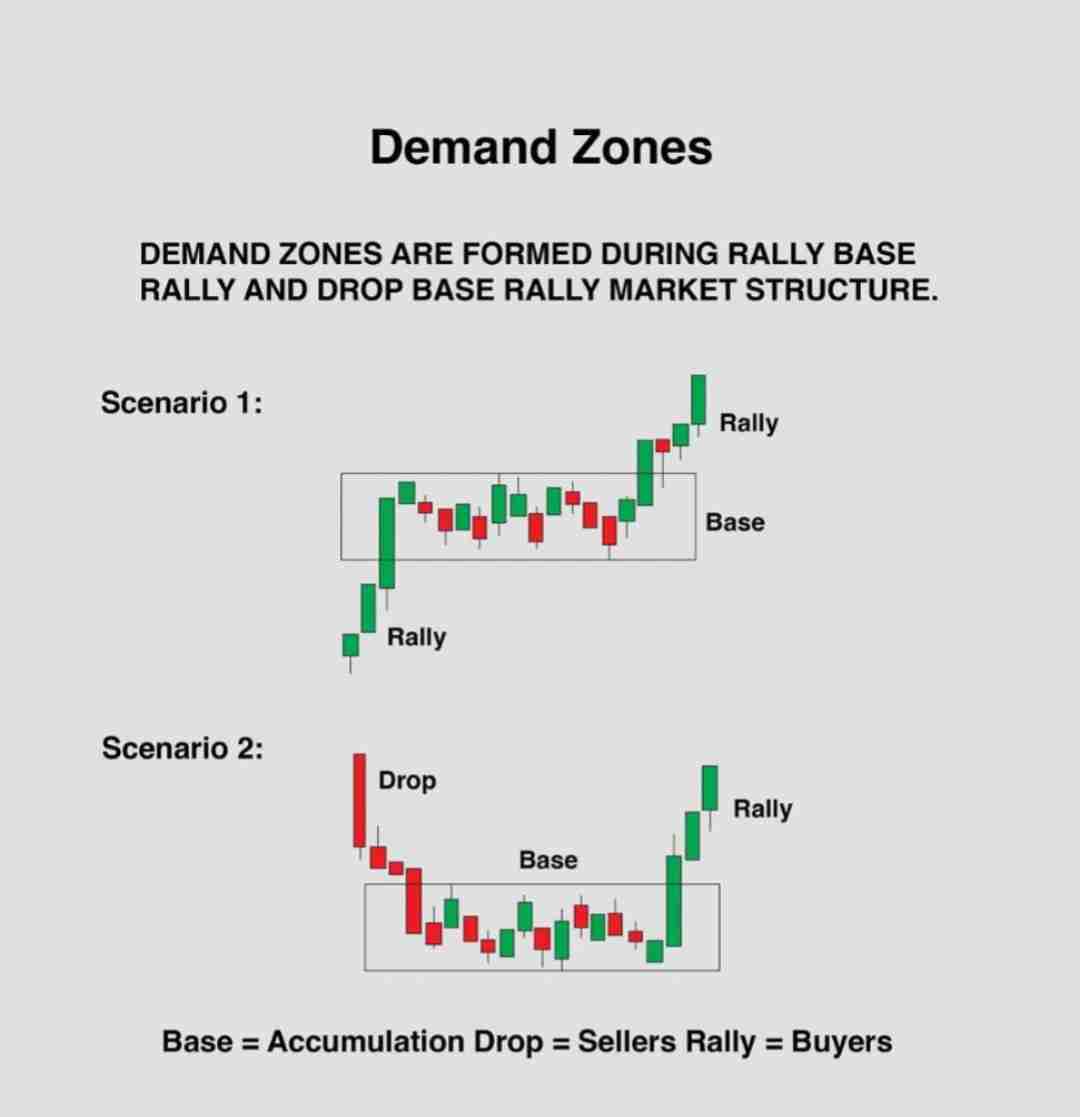 Demand Zones

DEMAND ZONES ARE FORMED DURING RALLY BASE RALLY AND DROP BASE RALLY MARKET STRUCTURE.

Scenario 1:

Rally

Base

Rally

Scenario 2:

Drop

Base

Rally

Base = Accumulation Drop = Sellers Rally = Buyers